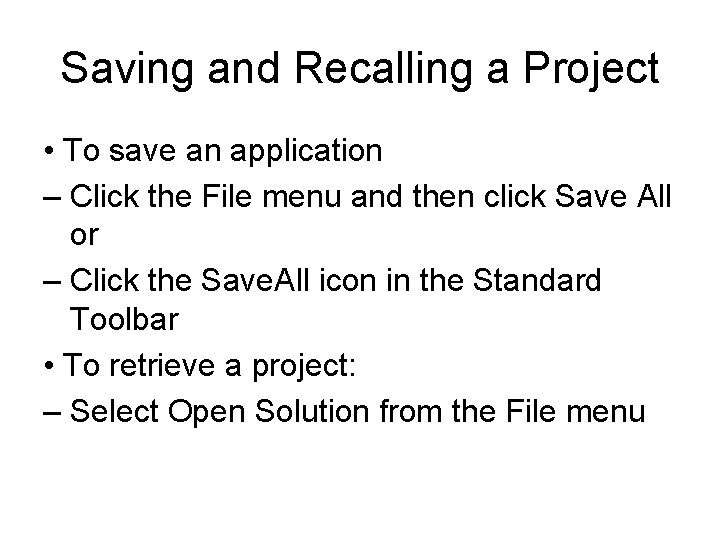 Saving and Recalling a Project

• To save an application

– Click the File menu and then click Save All or

– Click the SaveAll icon in the Standard Toolbar

• To retrieve a project:

– Select Open Solution from the File menu